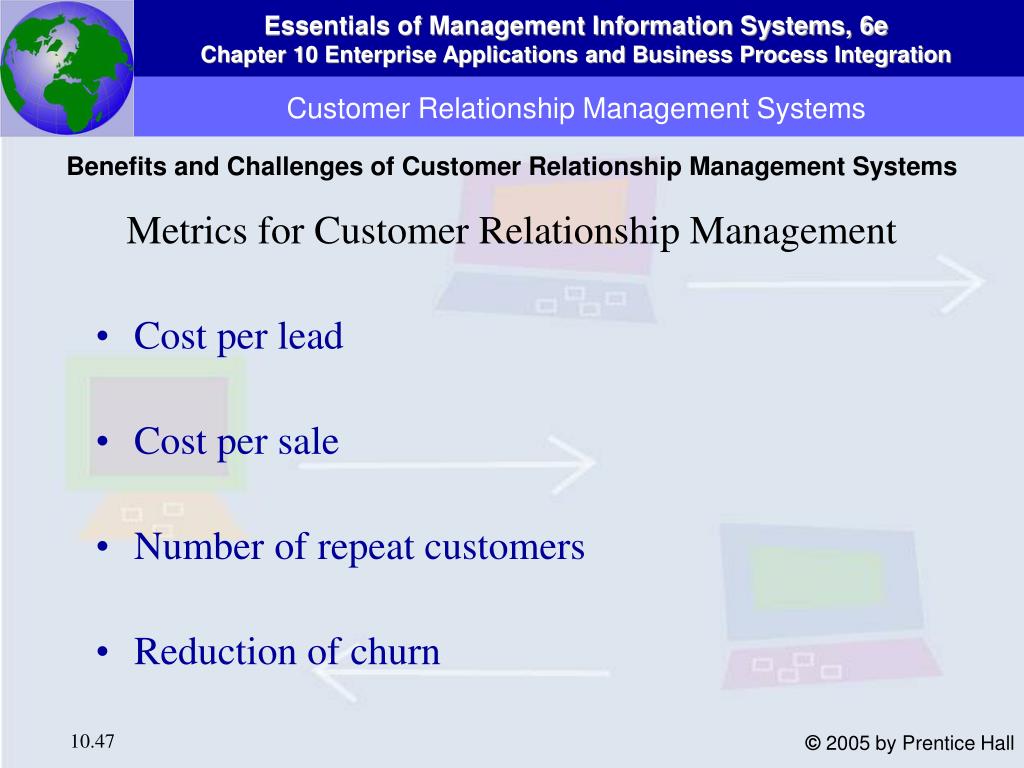 Essentials of Management Information Systems, 6e
Chapter 10 Enterprise Applications and Business Process Integration

Customer Relationship Management Systems

Benefits and Challenges of Customer Relationship Management Systems

Metrics for Customer Relationship Management

• Cost per lead

• Cost per sale

• Number of repeat customers

• Reduction of churn

10.47

© 2005 by Prentice Hall